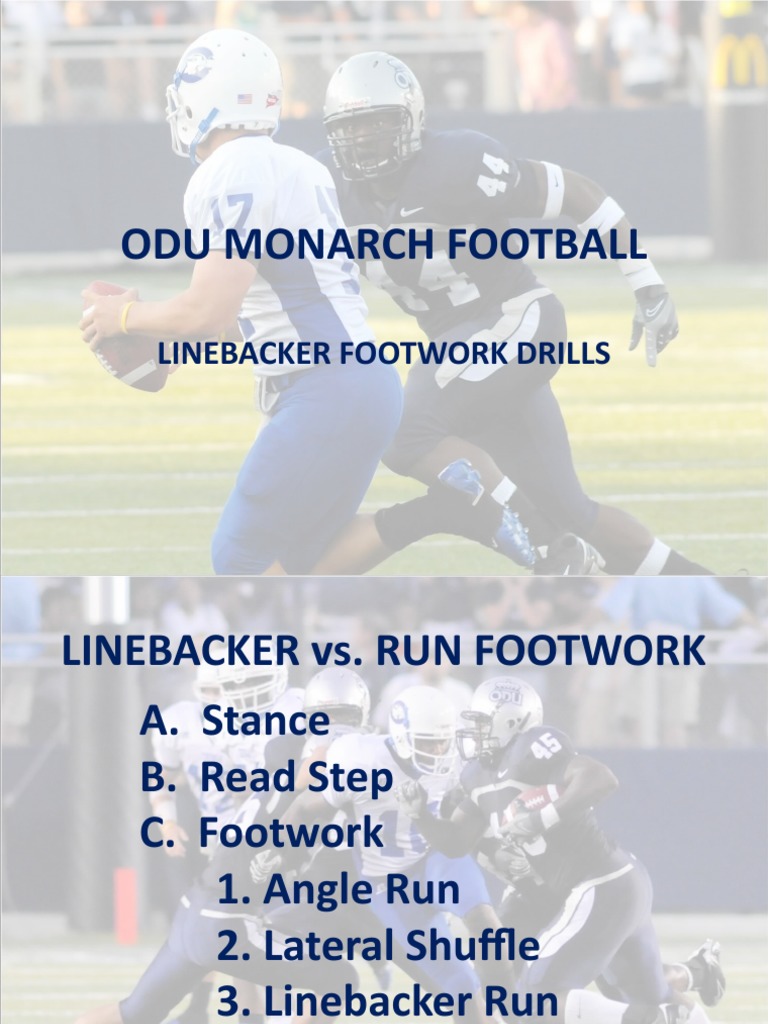 ODU MONARCH FOOTBALL

LINEBACKER FOOTWORK DRILLS

LINEBACKER vs. RUN FOOTWORK

A. Stance
B. Read Step
C. Footwork
1. Angle Run
2. Lateral Shuffle
3. Linebacker Run